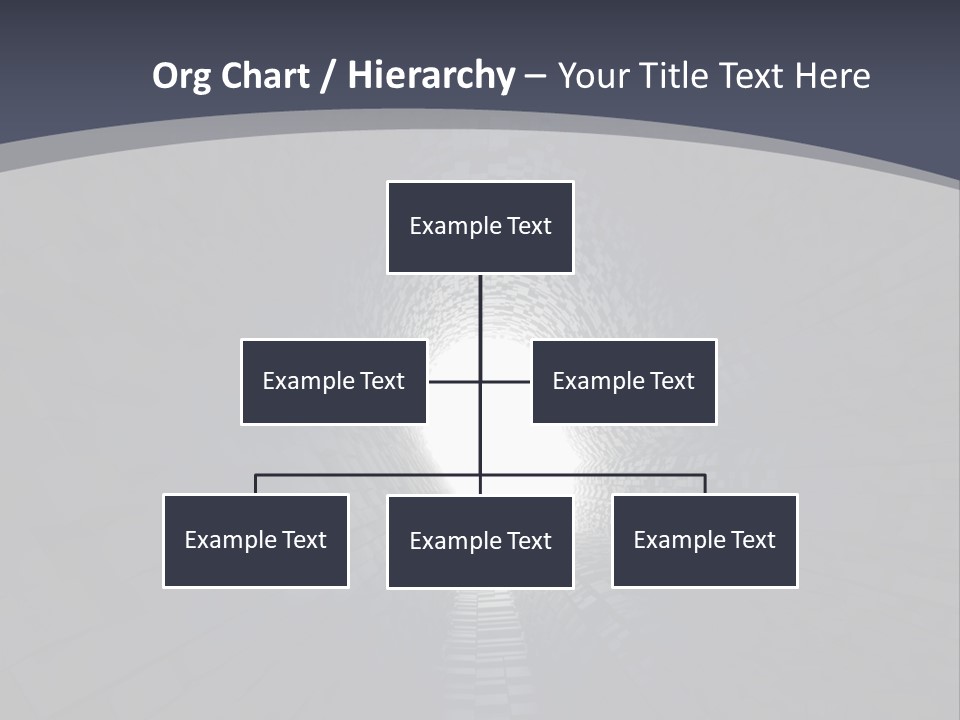 Org Chart / Hierarchy – Your Title Text Here

Example Text

Example Text

Example Text

Example Text

Example Text

Example Text